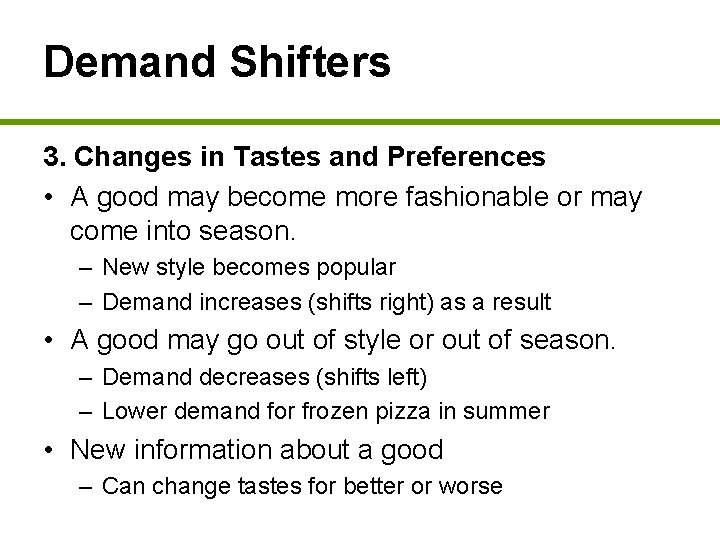 Demand Shifters

3. Changes in Tastes and Preferences

• A good may become more fashionable or may come into season.
  – New style becomes popular
  – Demand increases (shifts right) as a result
• A good may go out of style or out of season.
  – Demand decreases (shifts left)
  – Lower demand for frozen pizza in summer
• New information about a good
  – Can change tastes for better or worse